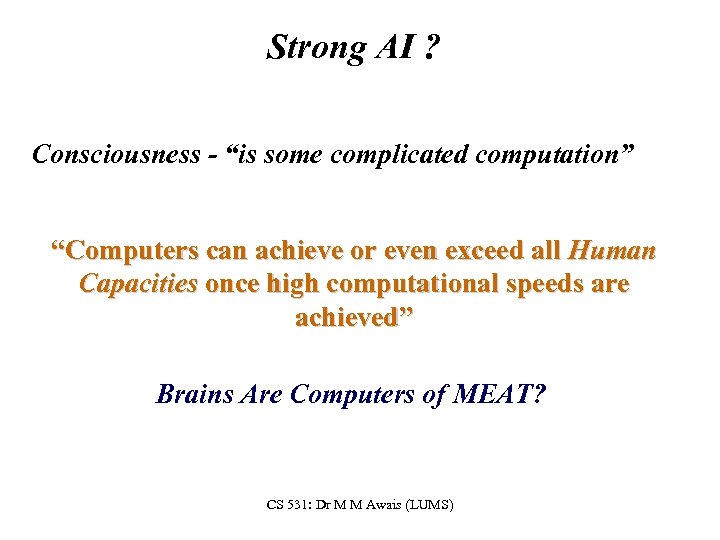 Strong AI ?

Consciousness - “is some complicated computation”

“Computers can achieve or even exceed all Human Capacities once high computational speeds are achieved”

Brains Are Computers of MEAT?

CS 531: Dr M M Awais (LUMS)